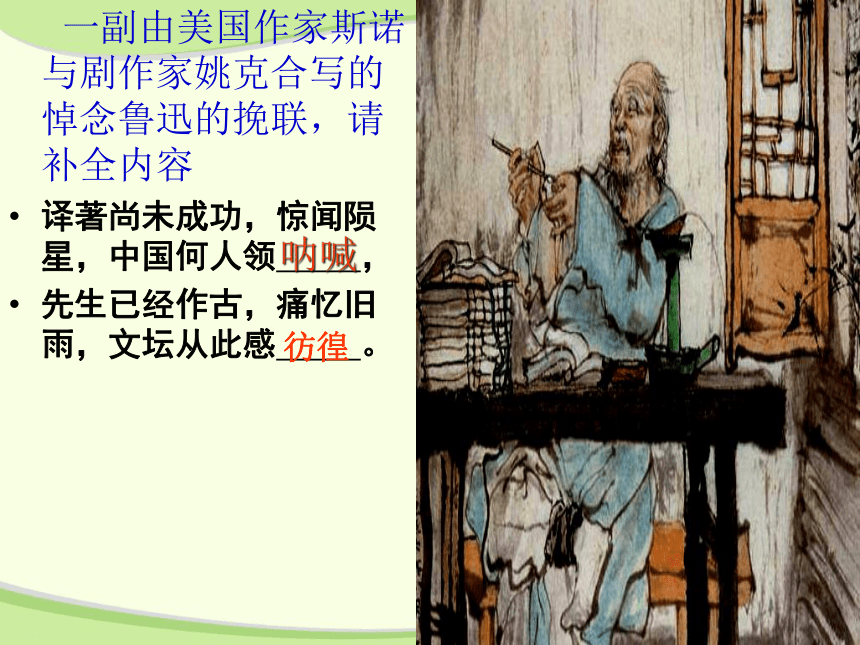 一副由美国作家斯诺与剧作家姚克合写的悼念鲁迅的挽联，请补全内容

• 译著尚未成功，惊闻陨星，中国何人领呐喊，

• 先生已经作古，痛忆旧雨，文坛从此感彷徨。